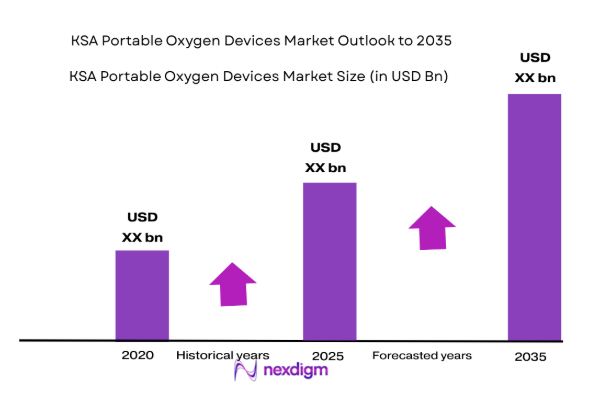 KSA Portable Oxygen Devices Market Outlook to 2035

KSA Portable Oxygen Devices Market Size (in USD Bn)

USD
XX bn

USD
XX bn

USD
XX bn

2020

Historical years

2025

Forecasted years

2035

nexdigm